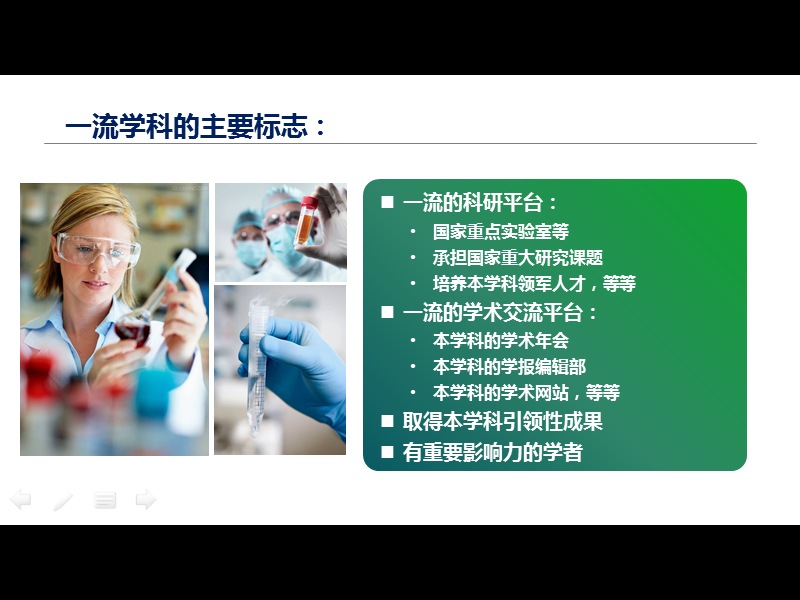 一流学科的主要标志：

■ 一流的科研平台：
• 国家重点实验室等
• 承担国家重大研究课题
• 培养本学科领军人才，等等
■ 一流的学术交流平台：
• 本学科的学术年会
• 本学科的学报编辑部
• 本学科的学术网站，等等
■ 取得本学科引领性成果
■ 有重要影响力的学者